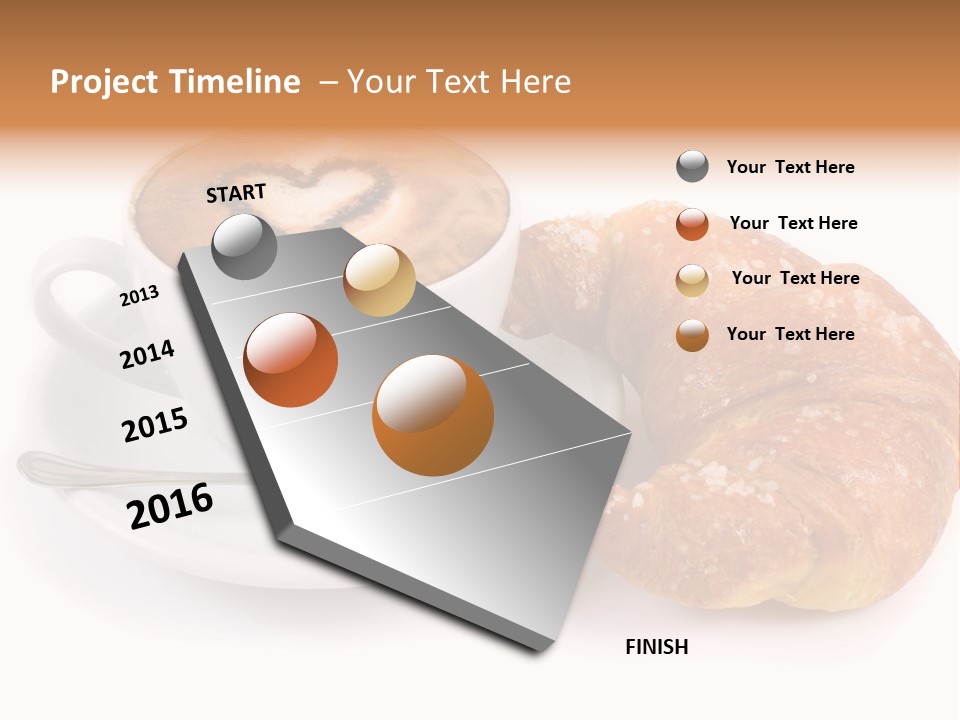 Project Timeline – Your Text Here

START

2013

2014

2015

2016

FINISH

Your Text Here

Your Text Here

Your Text Here

Your Text Here